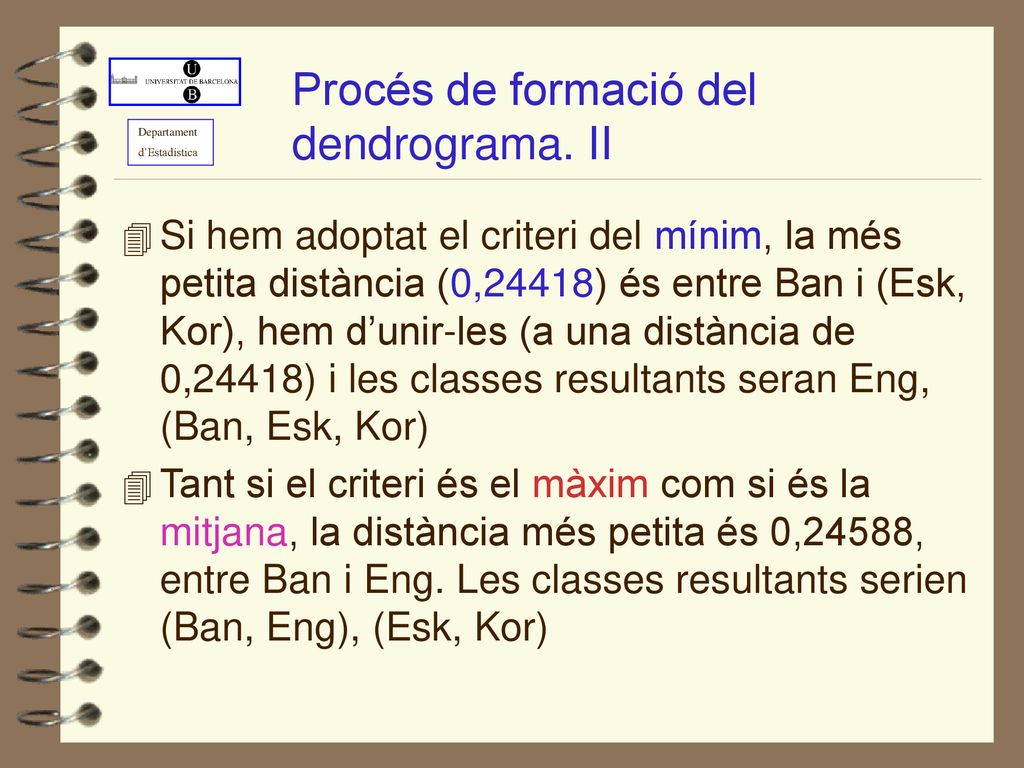 U
UNIVERSITAT DE BARCELONA
B

Departament
d'Estadística

Procés de formació del dendrograma. II

Si hem adoptat el criteri del mínim, la més petita distància (0,24418) és entre Ban i (Esk, Kor), hem d'unir-les (a una distància de 0,24418) i les classes resultants seran Eng, (Ban, Esk, Kor)

Tant si el criteri és el màxim com si és la mitjana, la distància més petita és 0,24588, entre Ban i Eng. Les classes resultants serien (Ban, Eng), (Esk, Kor)